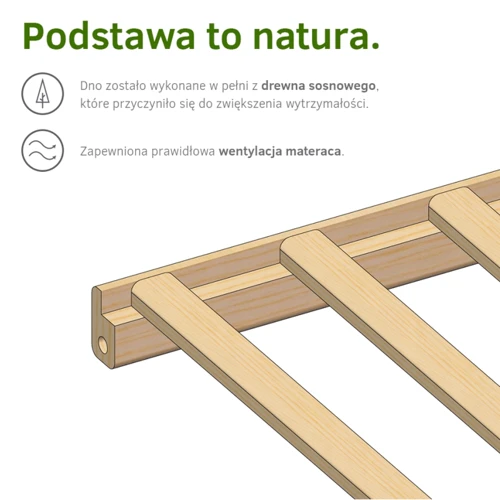 Podstawa to natura.

Dno zostało wykonane w pełni z drewna sosnowego, które przyczyniło się do zwiększenia wytrzymałości.

Zapewniona prawidłowa wentylacja materaca.